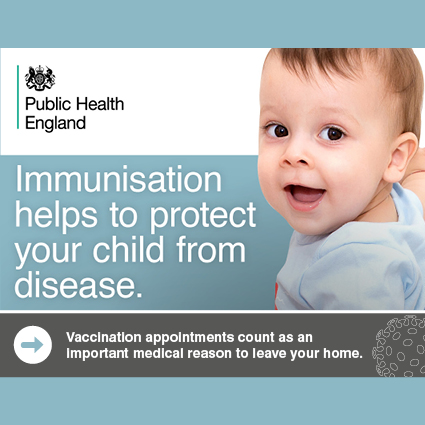 Public Health England

Immunisation helps to protect your child from disease.

Vaccination appointments count as an important medical reason to leave your home.